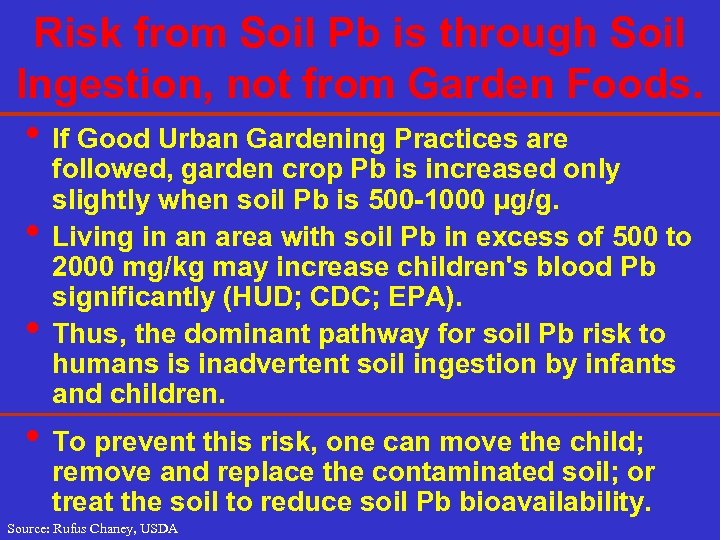 Risk from Soil Pb is through Soil Ingestion, not from Garden Foods.

• If Good Urban Gardening Practices are followed, garden crop Pb is increased only slightly when soil Pb is 500-1000 µg/g.

• Living in an area with soil Pb in excess of 500 to 2000 mg/kg may increase children's blood Pb significantly (HUD; CDC; EPA).

• Thus, the dominant pathway for soil Pb risk to humans is inadvertent soil ingestion by infants and children.

• To prevent this risk, one can move the child; remove and replace the contaminated soil; or treat the soil to reduce soil Pb bioavailability.

Source: Rufus Chaney, USDA